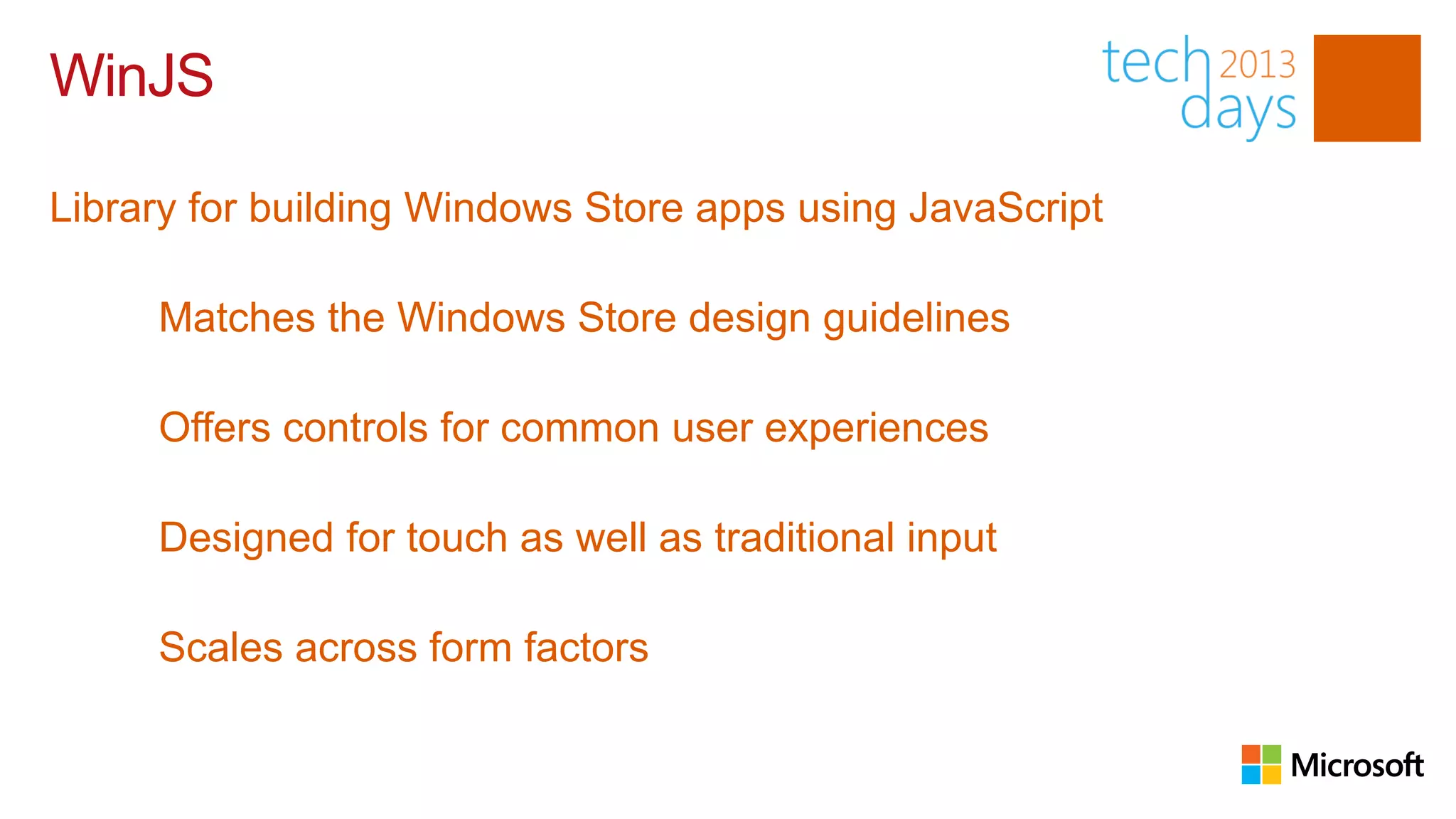 WinJS

tech 2013 days

Library for building Windows Store apps using JavaScript

Matches the Windows Store design guidelines

Offers controls for common user experiences

Designed for touch as well as traditional input

Scales across form factors

Microsoft